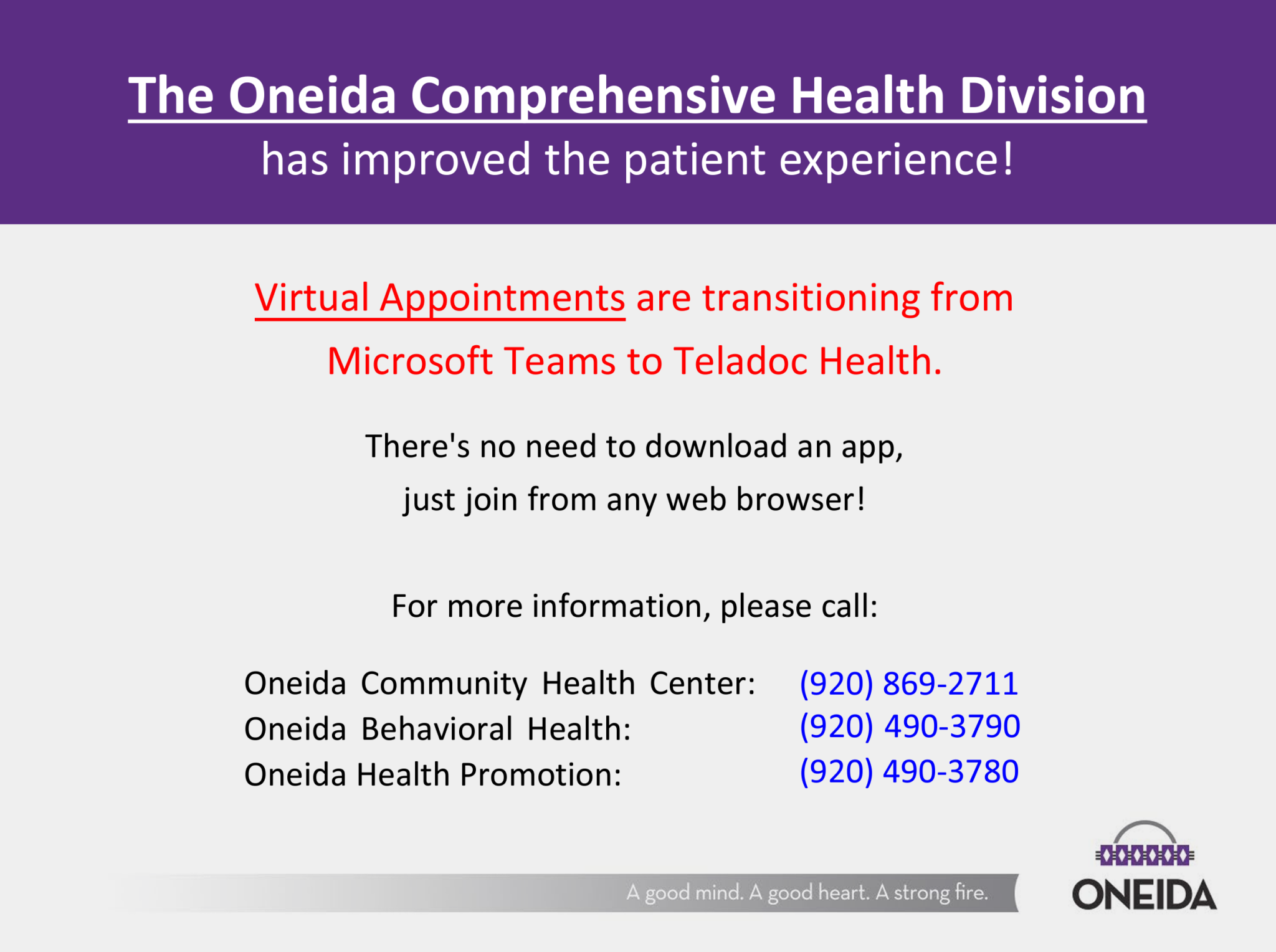 The Oneida Comprehensive Health Division
has improved the patient experience!

Virtual Appointments are transitioning from Microsoft Teams to Teladoc Health.

There's no need to download an app, just join from any web browser!

For more information, please call:

Oneida Community Health Center: (920) 869-2711
Oneida Behavioral Health: (920) 490-3790
Oneida Health Promotion: (920) 490-3780

A good mind. A good heart. A strong fire.

ONEIDA